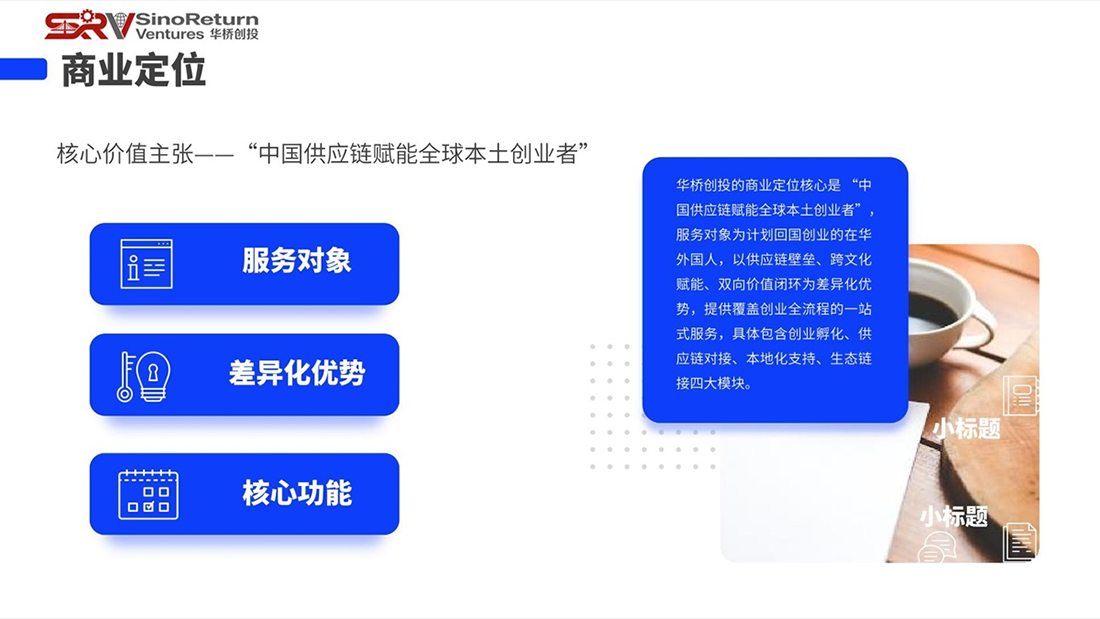 SRV SinoReturn Ventures 华桥创投

商业定位

核心价值主张——“中国供应链赋能全球本土创业者”

服务对象

差异化优势

核心功能

华桥创投的商业定位核心是“中国供应链赋能全球本土创业者”，服务对象为计划回国创业的在华外国人，以供应链壁垒、跨文化赋能、双向价值闭环为差异化优势，提供覆盖创业全流程的一站式服务，具体包含创业孵化、供应链对接、本地化支持、生态链接四大模块。

小标题

小标题